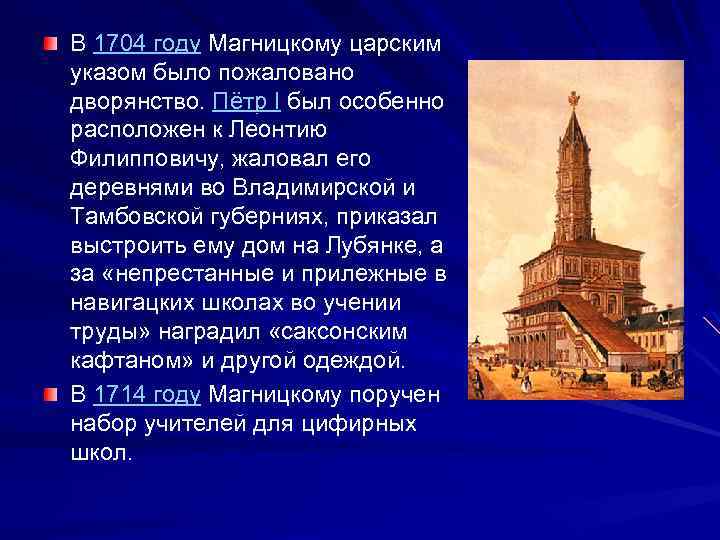 В 1704 году Магницкому царским указом было пожаловано дворянство. Пётр I был особенно расположен к Леонтию Филипповичу, жаловал его деревнями во Владимирской и Тамбовской губерниях, приказал выстроить ему дом на Лубянке, а за «непрестанные и прилежные в навигацких школах во учении труды» наградил «саксонским кафтаном» и другой одеждой.

В 1714 году Магницкому поручен набор учителей для цифирных школ.